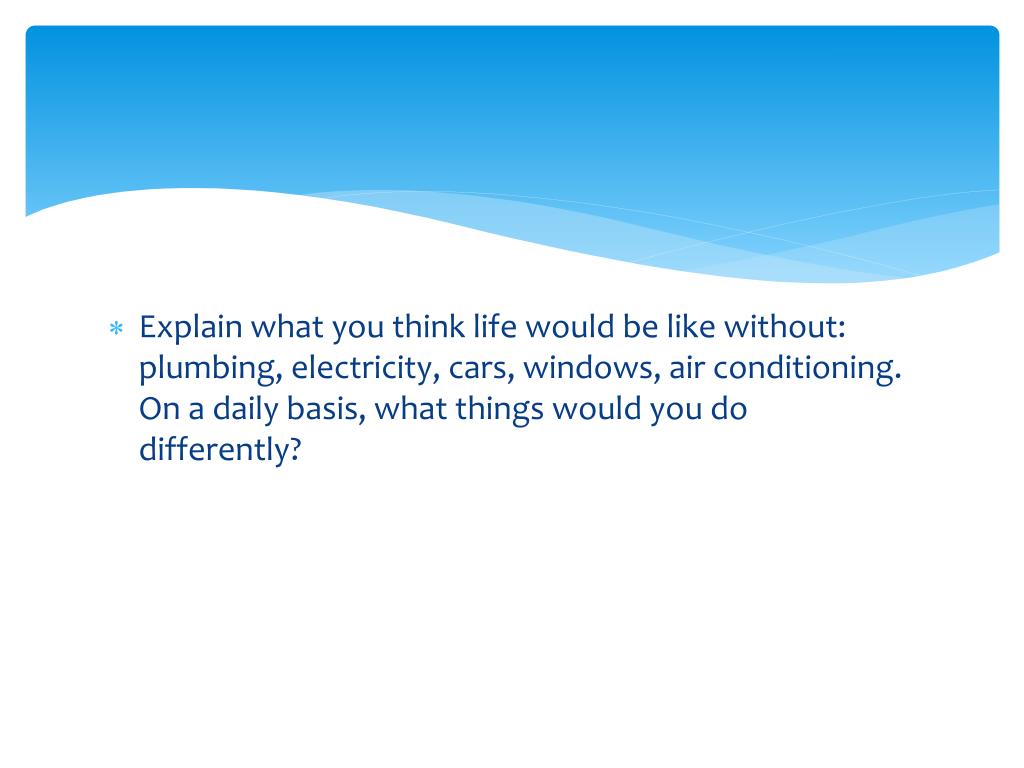 * Explain what you think life would be like without: plumbing, electricity, cars, windows, air conditioning. On a daily basis, what things would you do differently?